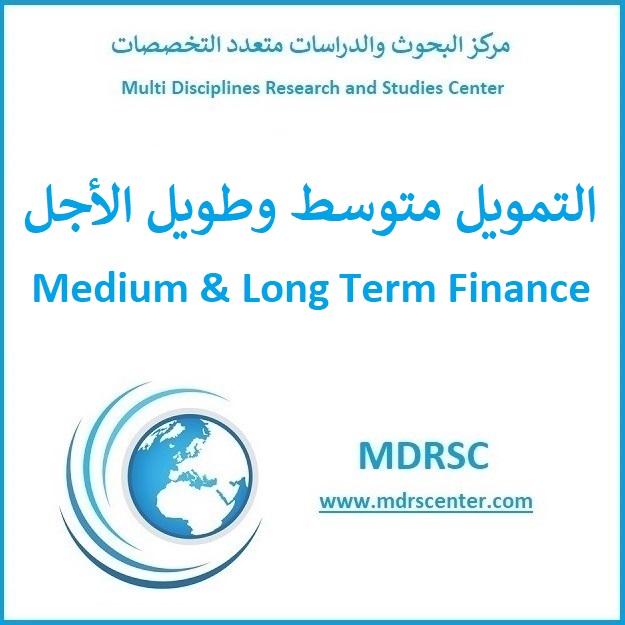 مركز البحوث والدراسات متعدد التخصصات

Multi Disciplines Research and Studies Center

التمويل متوسط وطويل الأجل

Medium & Long Term Finance

MDRSC

www.mdrscenter.com